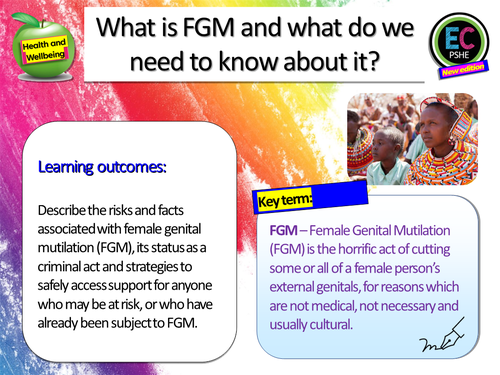 Health and Wellbeing

What is FGM and what do we need to know about it?

EC PSHE New edition

Learning outcomes:

Describe the risks and facts associated with female genital mutilation (FGM), its status as a criminal act and strategies to safely access support for anyone who may be at risk, or who have already been subject to FGM.

Key term:

FGM – Female Genital Mutilation (FGM) is the horrific act of cutting some or all of a female person's external genitals, for reasons which are not medical, not necessary and usually cultural.